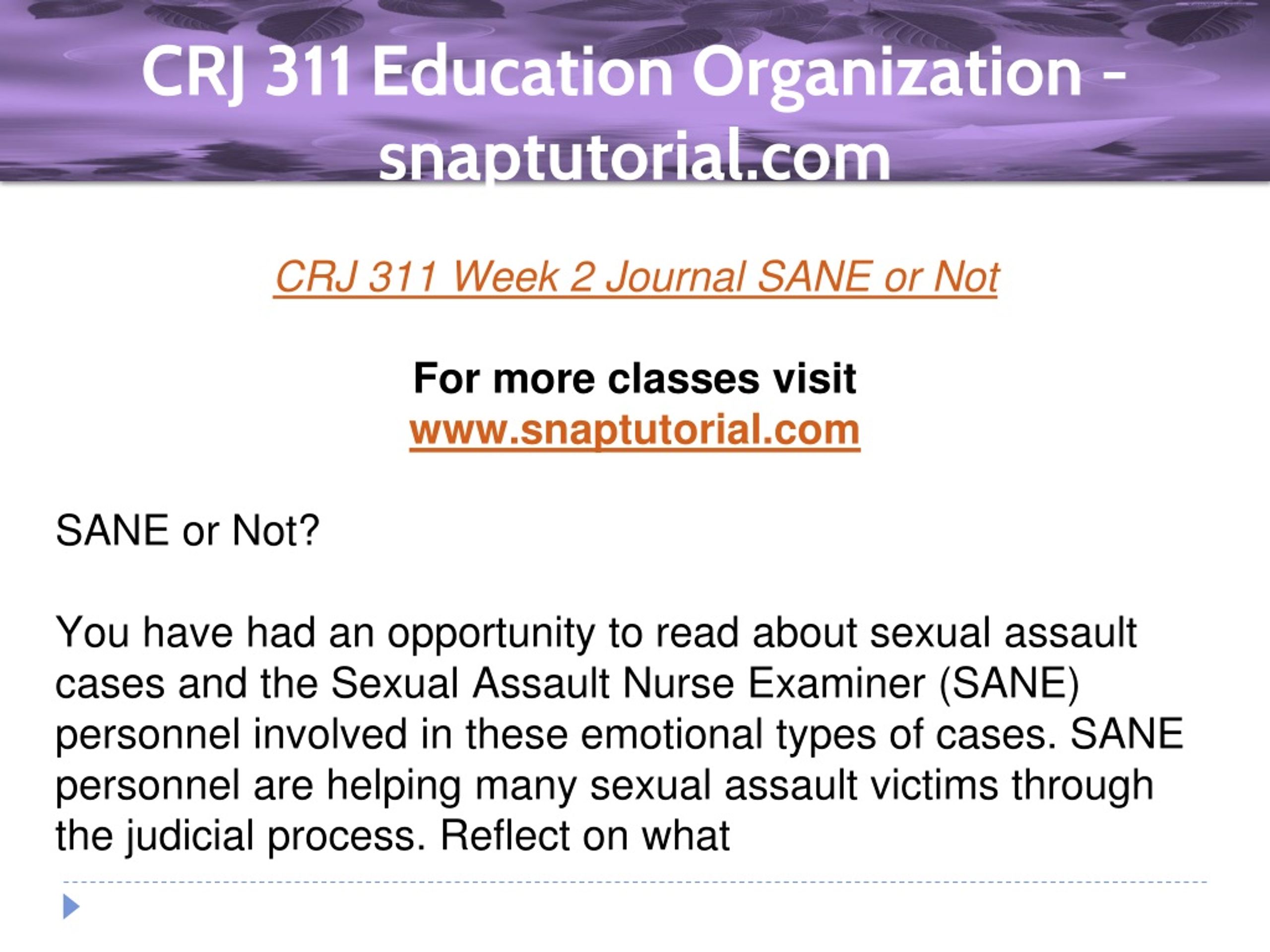 CRJ 311 Education Organization - snaptutorial.com

CRJ 311 Week 2 Journal SANE or Not

For more classes visit
www.snaptutorial.com

SANE or Not?

You have had an opportunity to read about sexual assault cases and the Sexual Assault Nurse Examiner (SANE) personnel involved in these emotional types of cases. SANE personnel are helping many sexual assault victims through the judicial process. Reflect on what